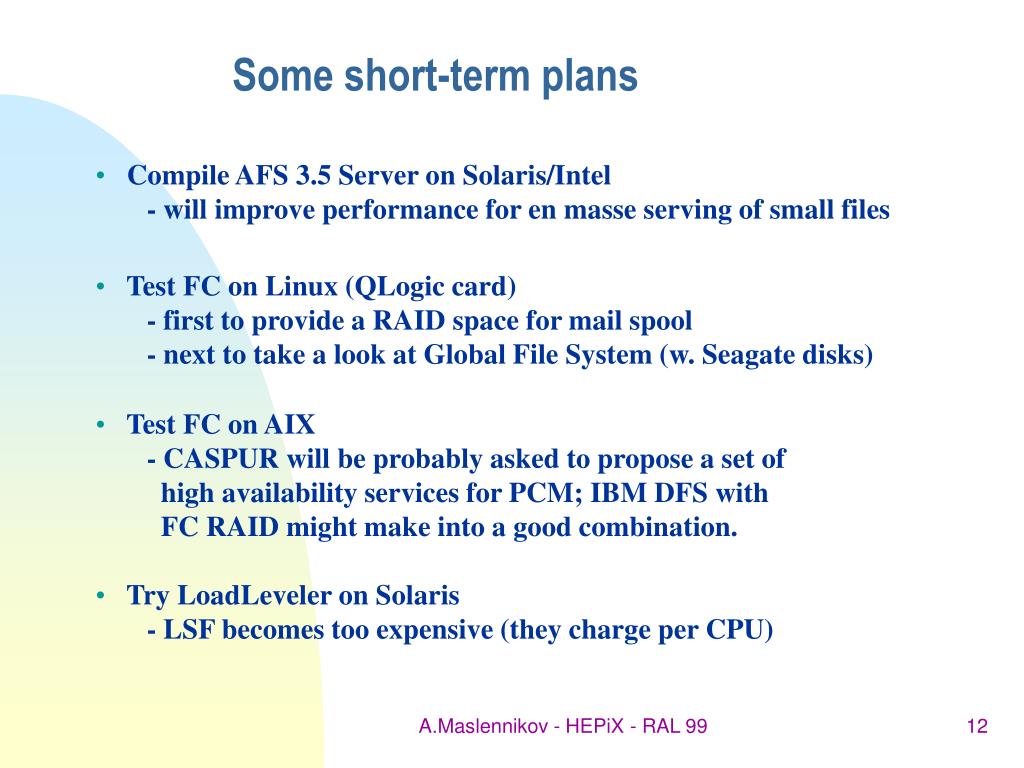 Some short-term plans

• Compile AFS 3.5 Server on Solaris/Intel
- will improve performance for en masse serving of small files

• Test FC on Linux (QLogic card)
- first to provide a RAID space for mail spool
- next to take a look at Global File System (w. Seagate disks)

• Test FC on AIX
- CASPUR will be probably asked to propose a set of high availability services for PCM; IBM DFS with FC RAID might make into a good combination.

• Try LoadLeveler on Solaris
- LSF becomes too expensive (they charge per CPU)

A.Maslennikov - HEPiX - RAL 99

12